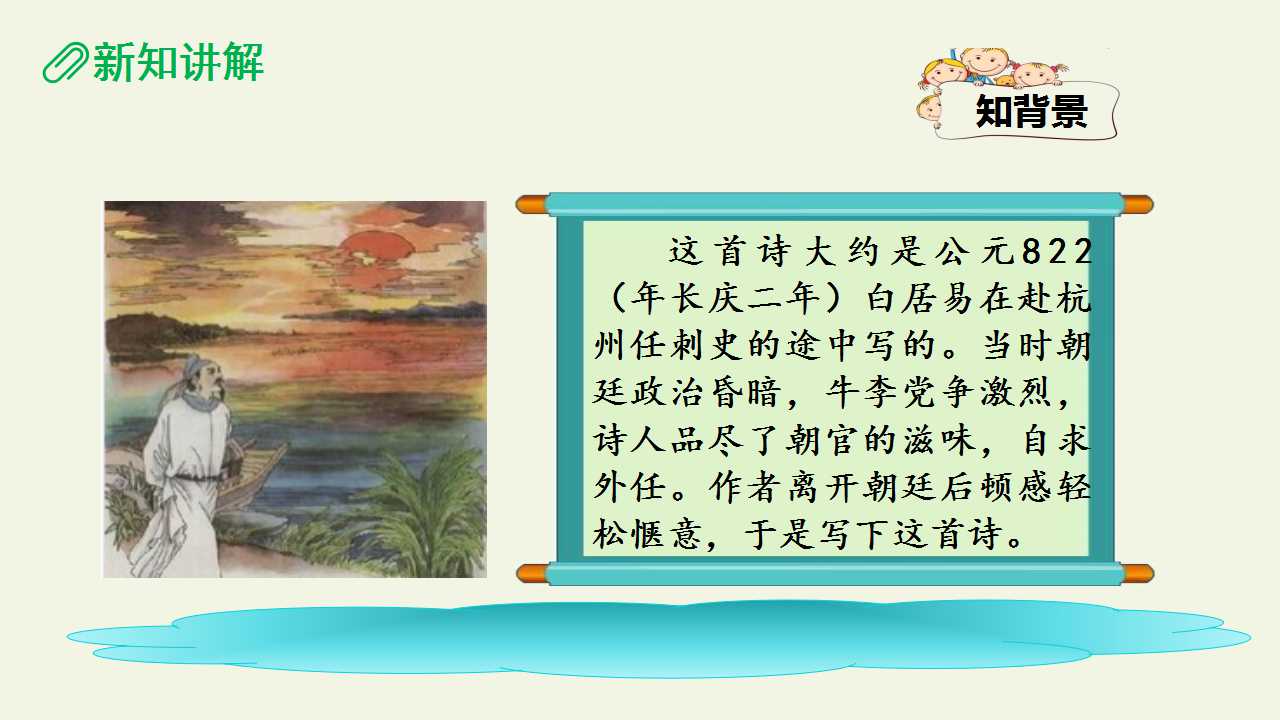 新知讲解

知背景

这首诗大约是公元822（年长庆二年）白居易在赴杭州任刺史的途中写的。当时朝廷政治昏暗，牛李党争激烈，诗人品尽了朝官的滋味，自求外任。作者离开朝廷后顿感轻松惬意，于是写下这首诗。